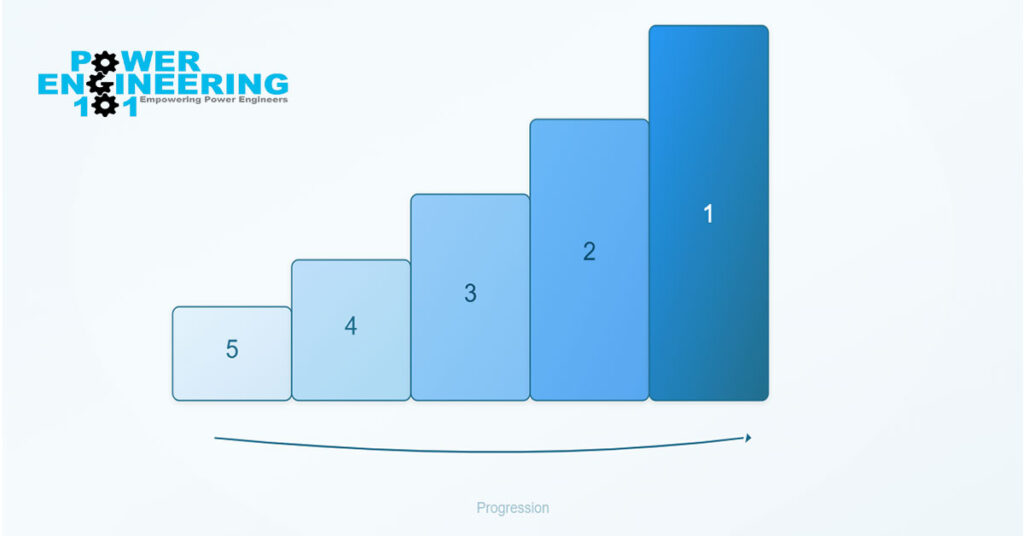 POWER ENGINEERING 101
Empowering Power Engineers

5
4
3
2
1

Progression